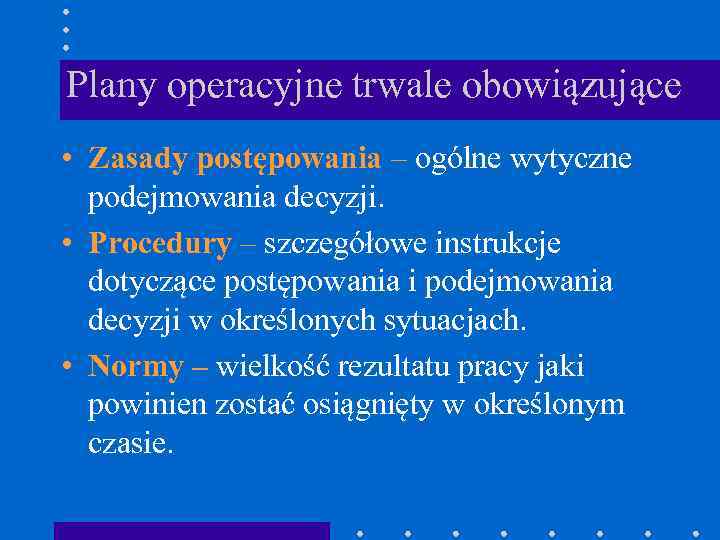 Plany operacyjne trwale obowiązujące

• Zasady postępowania – ogólne wytyczne podejmowania decyzji.

• Procedury – szczegółowe instrukcje dotyczące postępowania i podejmowania decyzji w określonych sytuacjach.

• Normy – wielkość rezultatu pracy jaki powinien zostać osiągnięty w określonym czasie.